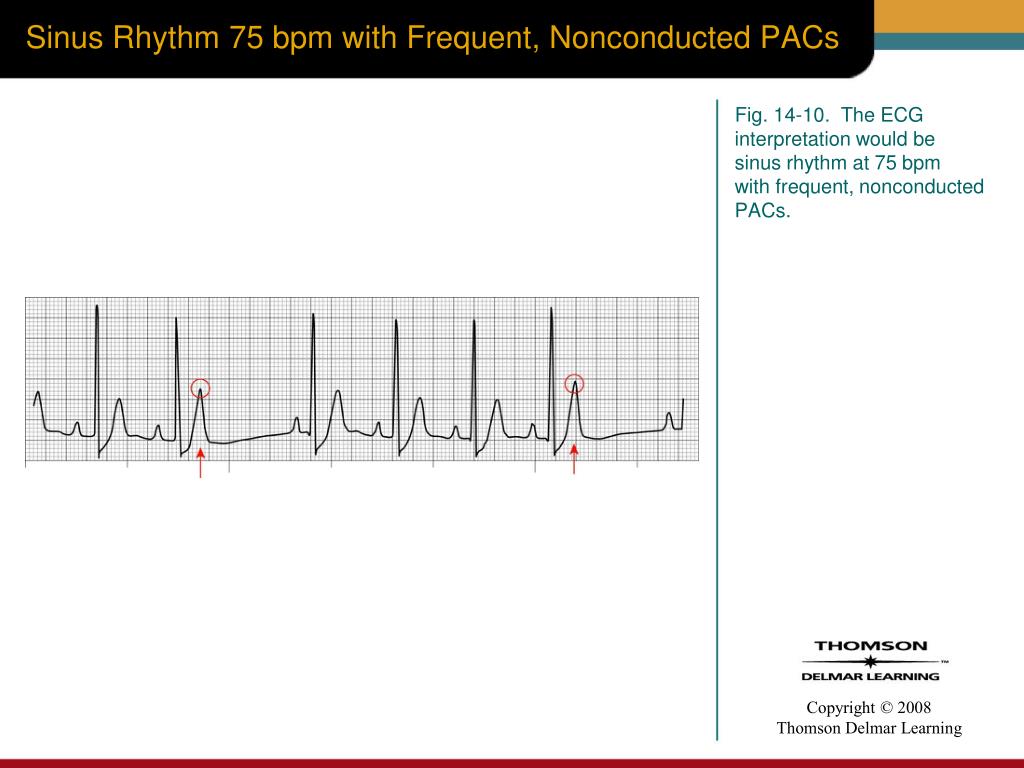 Sinus Rhythm 75 bpm with Frequent, Nonconducted PACs

Fig. 14-10. The ECG interpretation would be sinus rhythm at 75 bpm with frequent, nonconducted PACs.

THOMSON
DELMAR LEARNING

Copyright © 2008
Thomson Delmar Learning